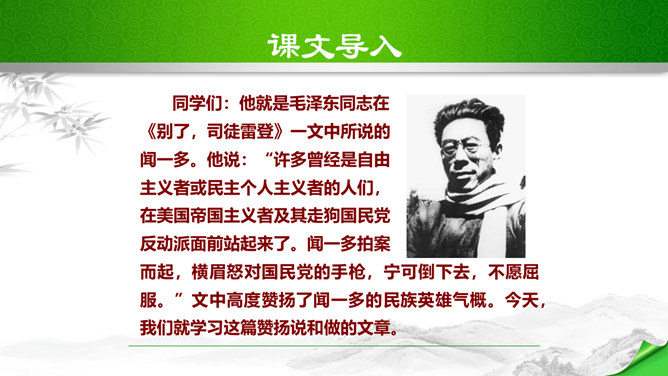 课文导入

同学们：他就是毛泽东同志在《别了，司徒雷登》一文中所说的闻一多。他说：“许多曾经是自由主义者或民主个人主义者的人们，在美国帝国主义者及其走狗国民党反动派面前站起来了。闻一多拍案而起，横眉怒对国民党的手枪，宁可倒下去，不愿屈服。”文中高度赞扬了闻一多的民族英雄气概。今天，我们就学习这篇赞扬说和做的文章。